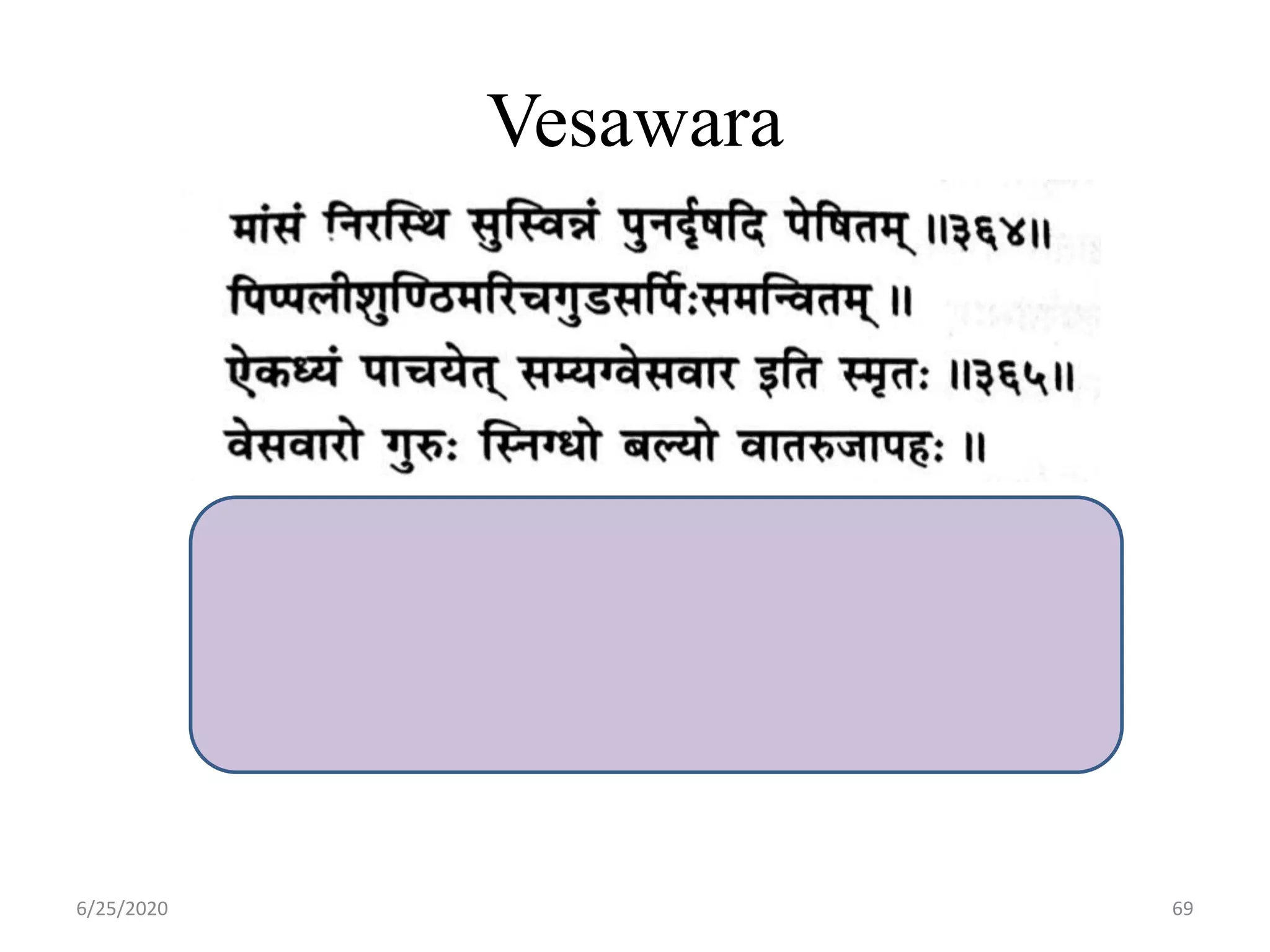 Vesawara

मांसं निरस्थि सुस्विन्नं पुनर्दृषदि पेषितम् ॥३६४॥
पिप्पलीशुण्ठिमरिचगुडसर्पिःसमन्वितम् ॥
ऐकध्यं पाचयेत् सम्यग्वेसवार इति स्मृतः ॥३६५॥
वेसवारो गुरुः स्निग्धो बल्यो वातरुजापहः ॥

6/25/2020

69